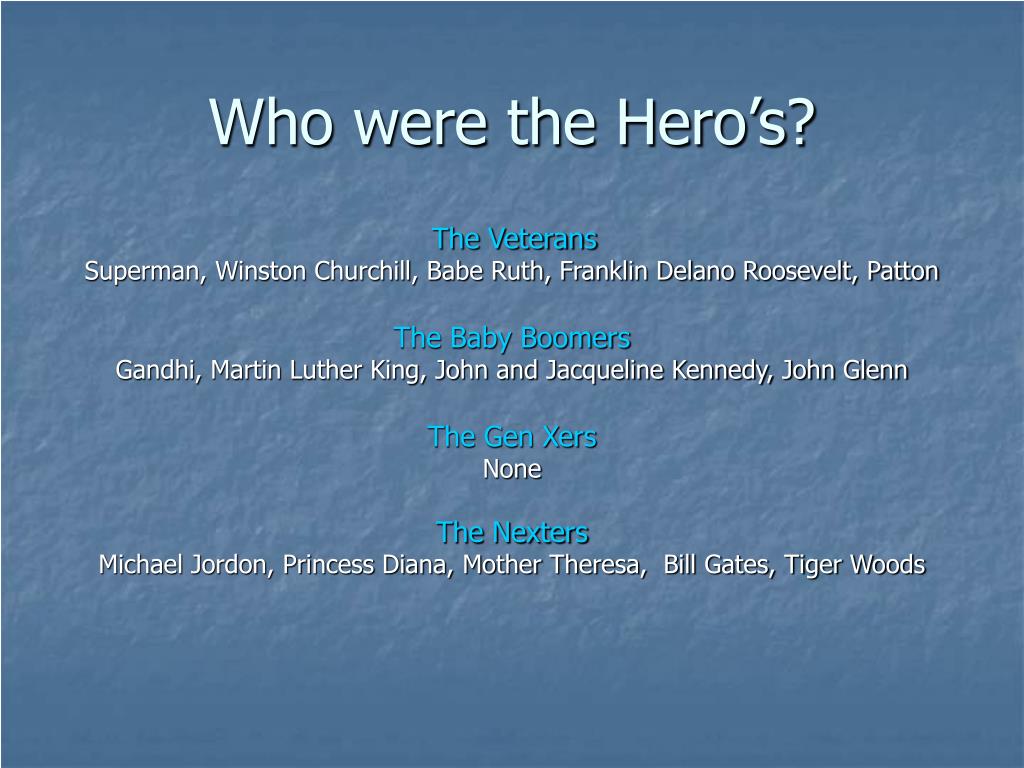 Who were the Hero’s?

The Veterans
Superman, Winston Churchill, Babe Ruth, Franklin Delano Roosevelt, Patton

The Baby Boomers
Gandhi, Martin Luther King, John and Jacqueline Kennedy, John Glenn

The Gen Xers
None

The Nexters
Michael Jordon, Princess Diana, Mother Theresa, Bill Gates, Tiger Woods